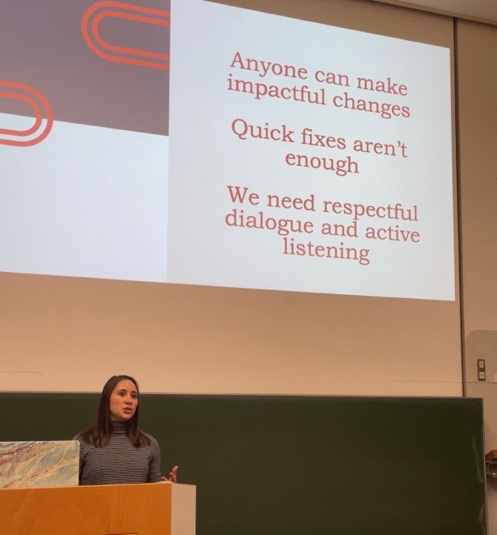 Anyone can make impactful changes

Quick fixes aren't enough

We need respectful dialogue and active listening